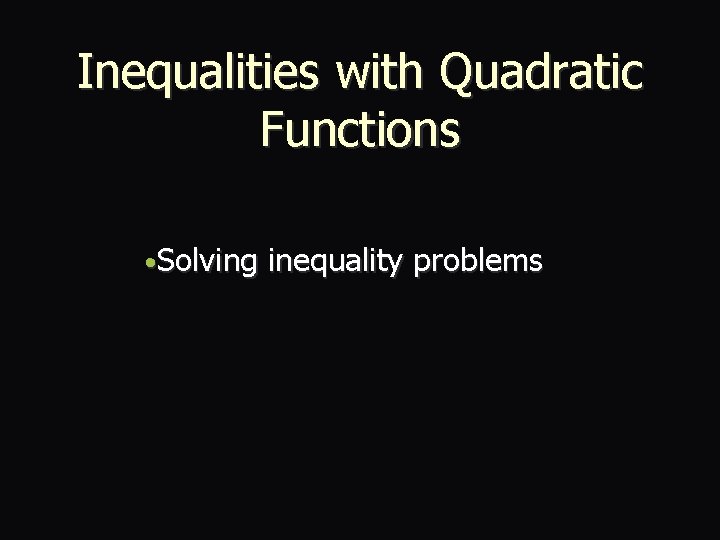 Inequalities with Quadratic Functions

•Solving inequality problems